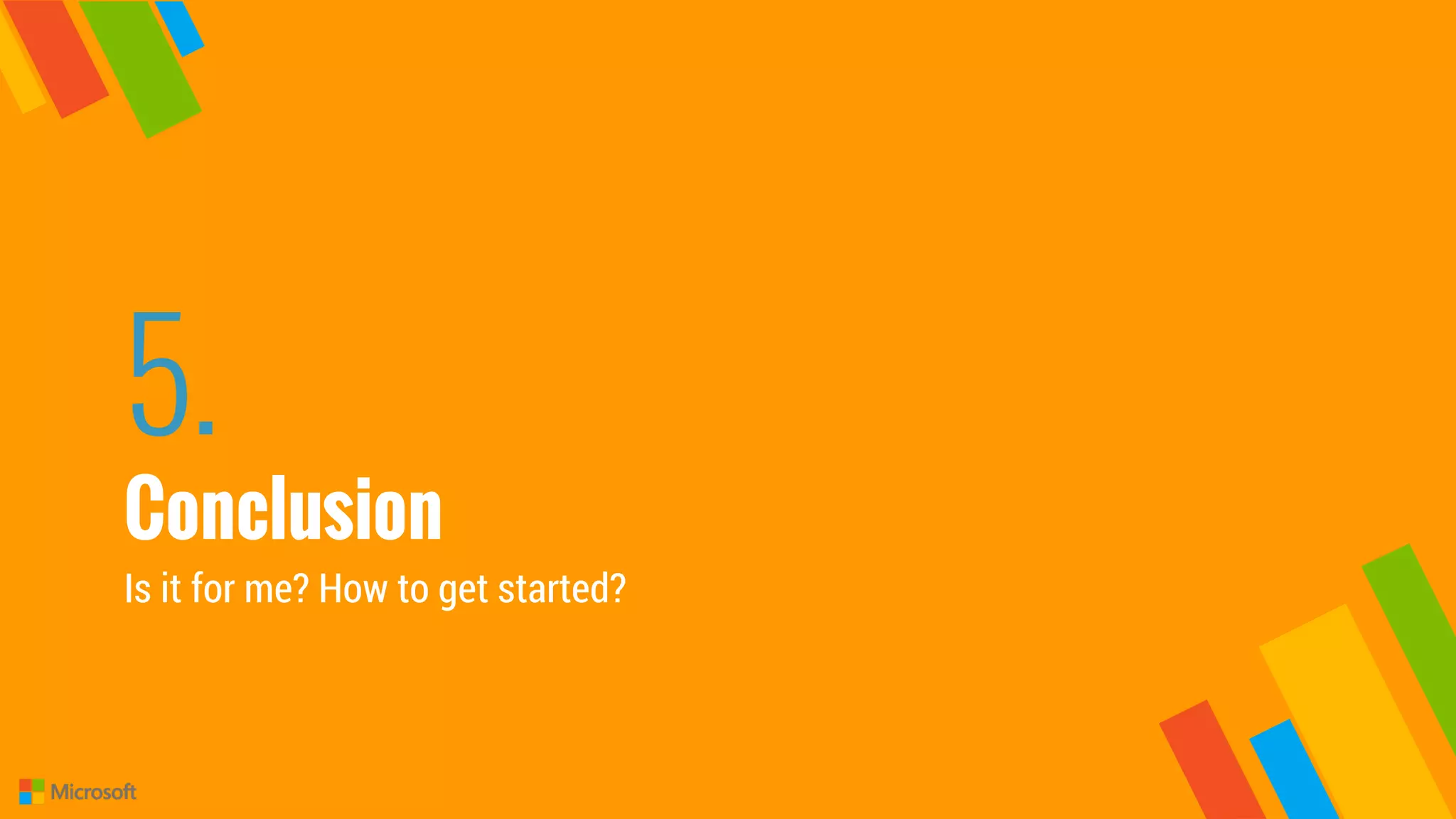 5.

Conclusion

Is it for me? How to get started?

Microsoft